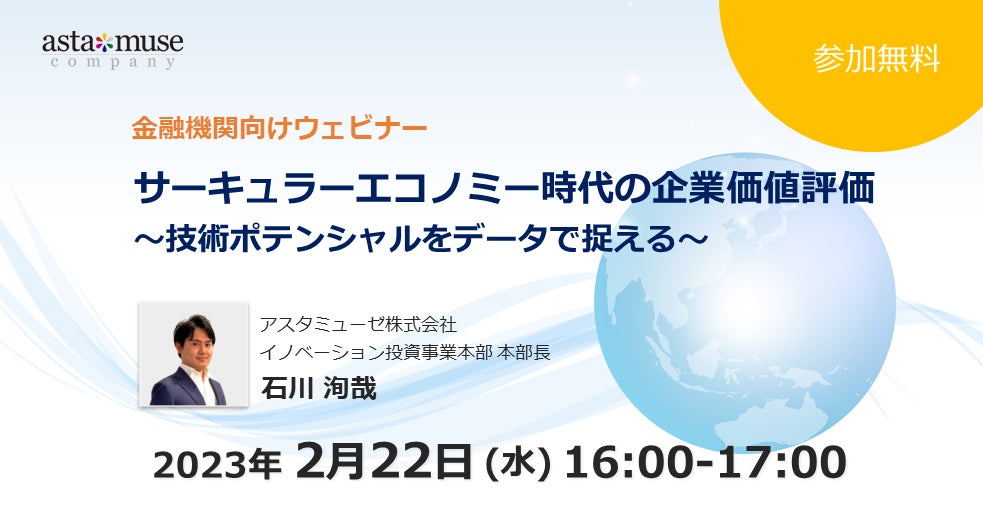 asta muse
company

参加無料

金融機関向けウェビナー

サーキュラーエコノミー時代の企業価値評価
～技術ポテンシャルをデータで捉える～

アスタミューゼ株式会社
イノベーション投資事業本部 本部長
石川 洵哉

2023年 2月22日 (水) 16:00-17:00